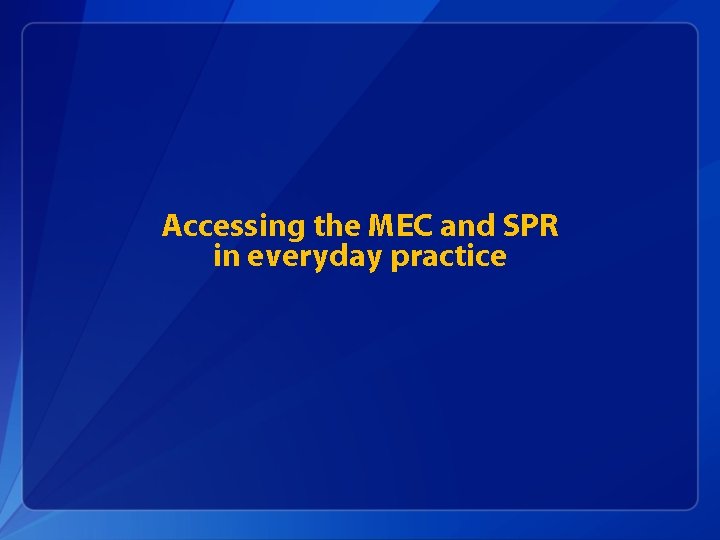 Accessing the MEC and SPR in everyday practice